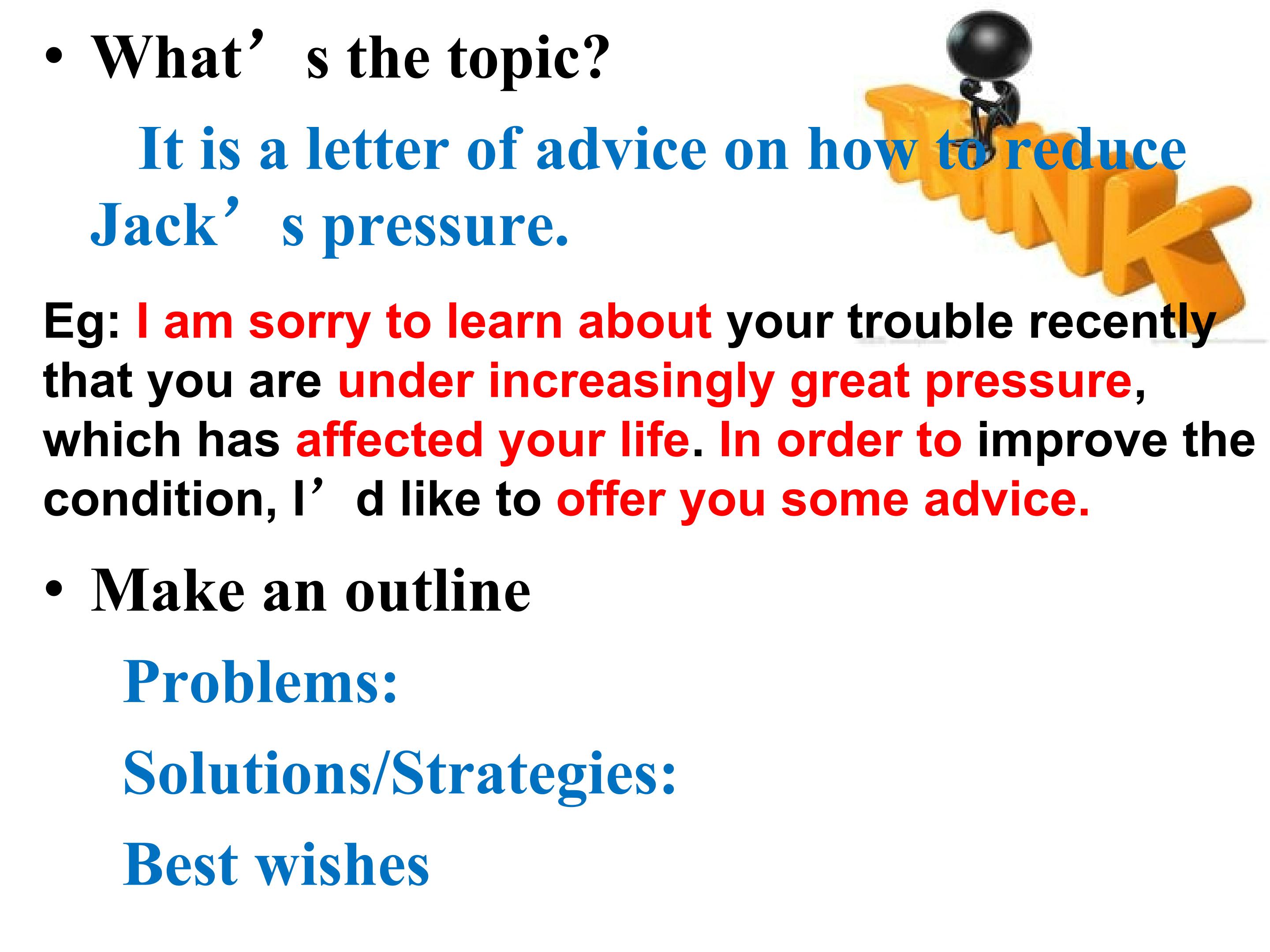 • What’s the topic?

It is a letter of advice on how to reduce Jack’s pressure.

THINK

Eg: I am sorry to learn about your trouble recently that you are under increasingly great pressure, which has affected your life. In order to improve the condition, I’d like to offer you some advice.

• Make an outline

Problems:

Solutions/Strategies:

Best wishes